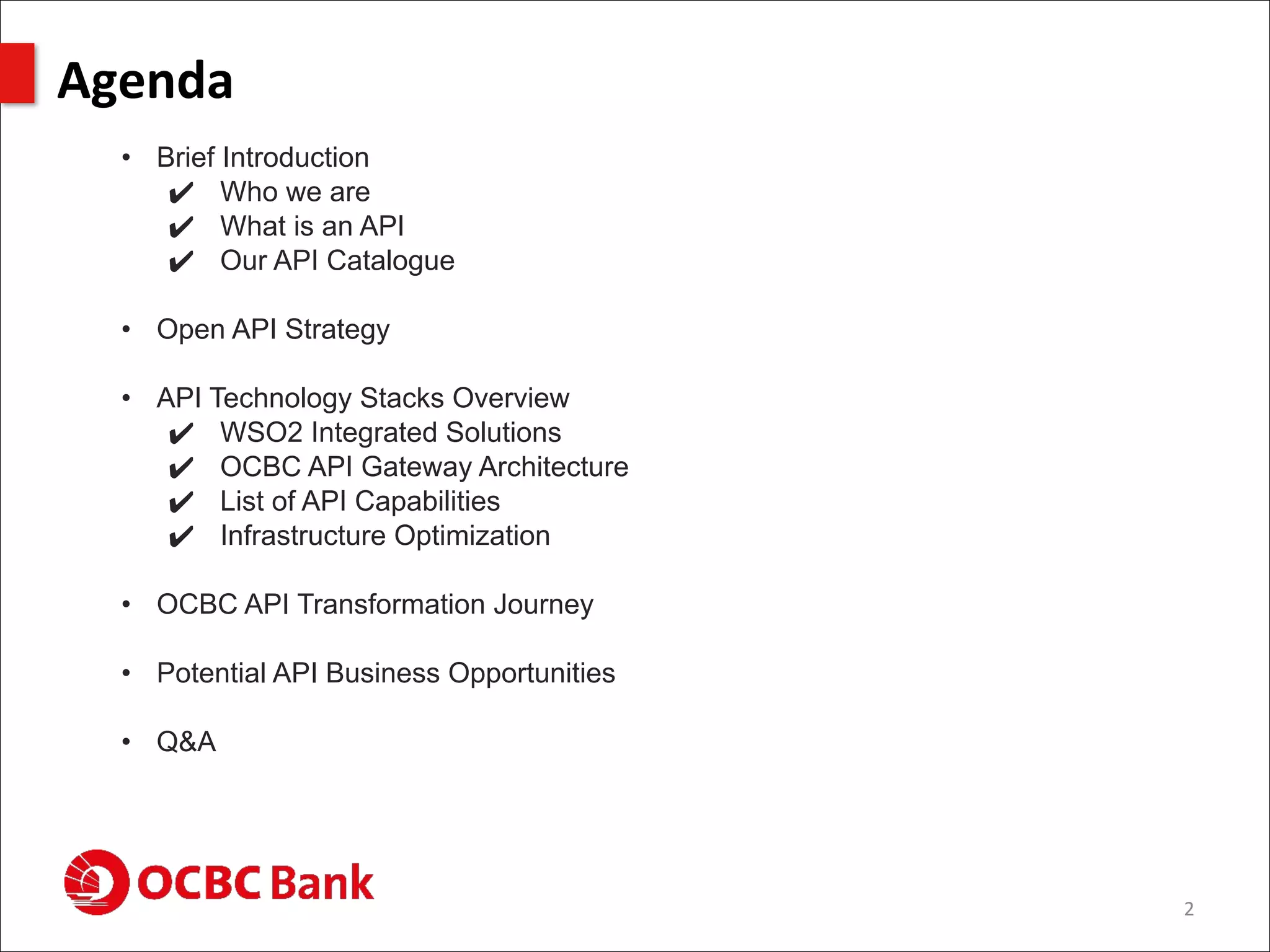 Agenda

• Brief Introduction
  ✔ Who we are
  ✔ What is an API
  ✔ Our API Catalogue

• Open API Strategy

• API Technology Stacks Overview
  ✔ WSO2 Integrated Solutions
  ✔ OCBC API Gateway Architecture
  ✔ List of API Capabilities
  ✔ Infrastructure Optimization

• OCBC API Transformation Journey

• Potential API Business Opportunities

• Q&A

OCBC Bank

2